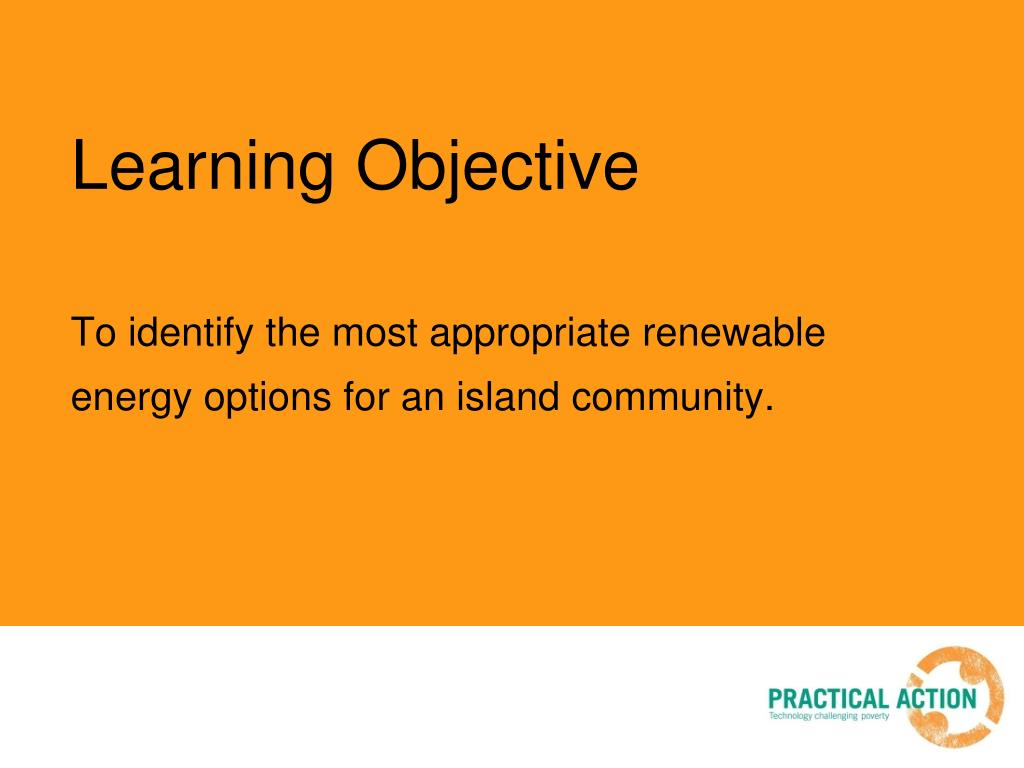 Learning Objective

To identify the most appropriate renewable energy options for an island community.

PRACTICAL ACTION
Technology challenging poverty